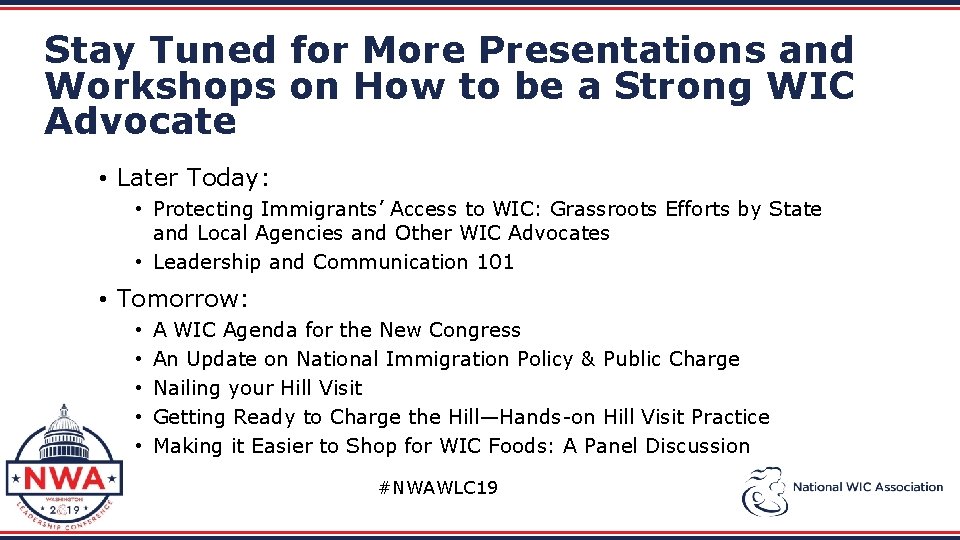 Stay Tuned for More Presentations and Workshops on How to be a Strong WIC Advocate

• Later Today:
  • Protecting Immigrants' Access to WIC: Grassroots Efforts by State and Local Agencies and Other WIC Advocates
  • Leadership and Communication 101
• Tomorrow:
  • A WIC Agenda for the New Congress
  • An Update on National Immigration Policy & Public Charge
  • Nailing your Hill Visit
  • Getting Ready to Charge the Hill—Hands-on Hill Visit Practice
  • Making it Easier to Shop for WIC Foods: A Panel Discussion

NWA WASHINGTON 2019 LEADERSHIP CONFERENCE

#NWAWLC19

National WIC Association